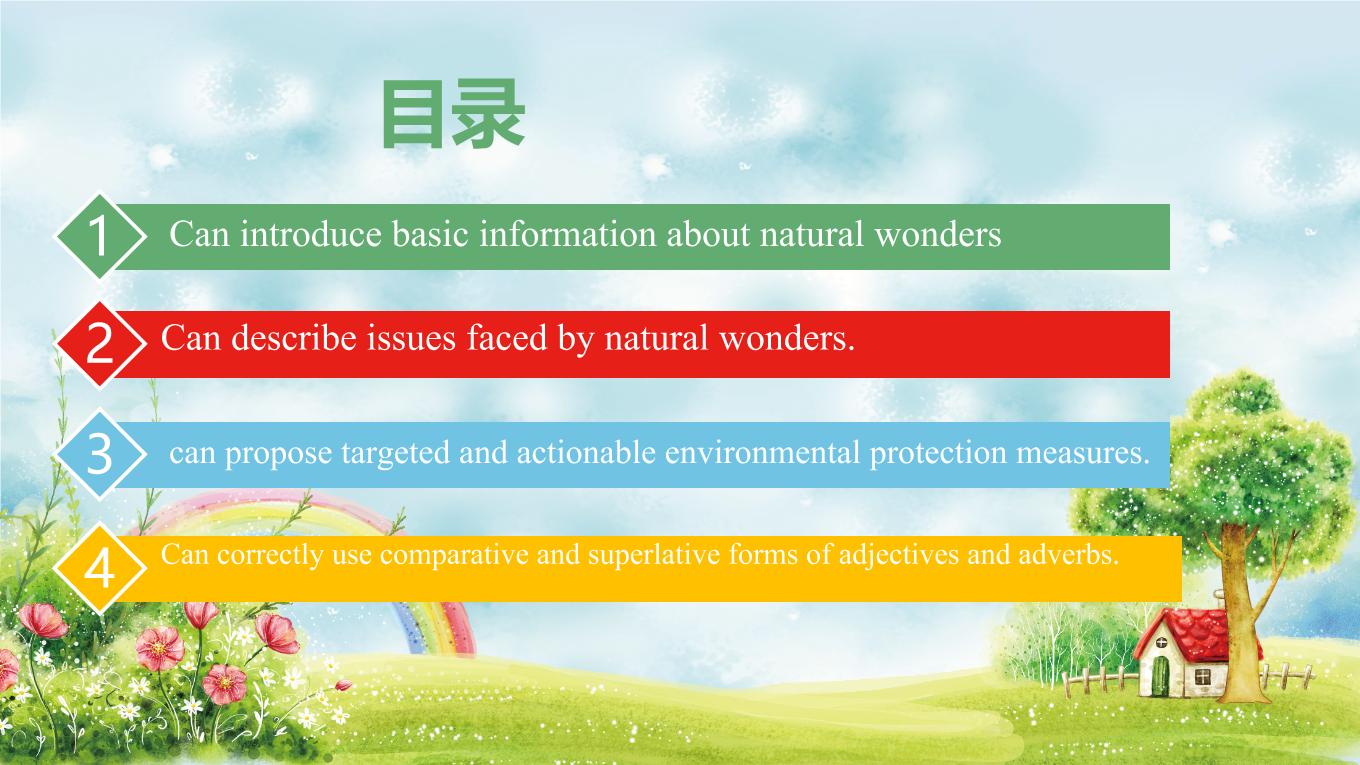 目录

1 Can introduce basic information about natural wonders

2 Can describe issues faced by natural wonders.

3 can propose targeted and actionable environmental protection measures.

4 Can correctly use comparative and superlative forms of adjectives and adverbs.